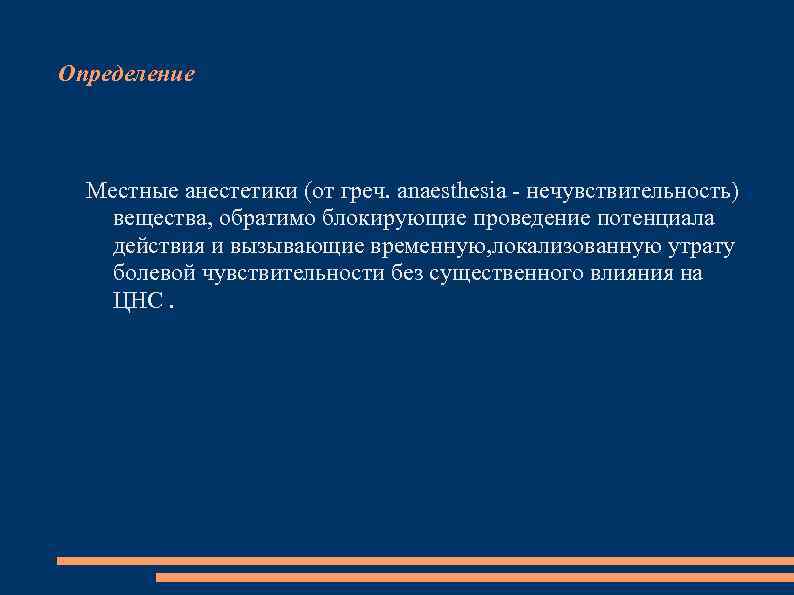 Определение

Местные анестетики (от греч. anaesthesia - нечувствительность) вещества, обратимо блокирующие проведение потенциала действия и вызывающие временную,локализованную утрату болевой чувствительности без существенного влияния на ЦНС .